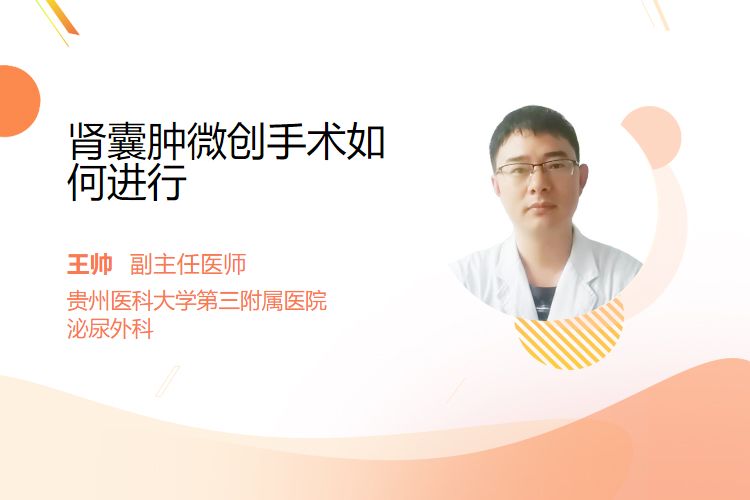 肾囊肿微创手术如何进行

王帅 副主任医师
贵州医科大学第三附属医院
泌尿外科